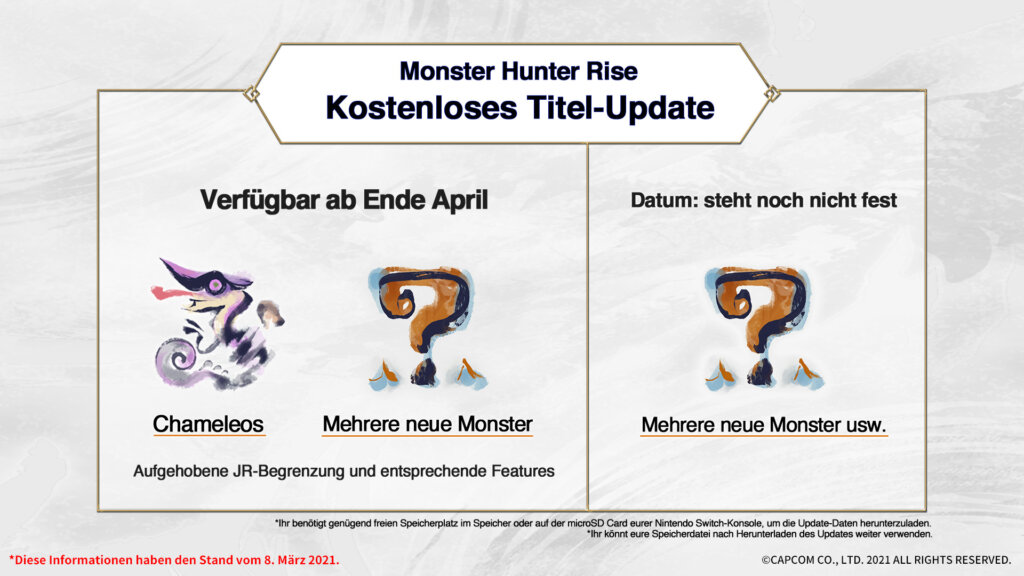 Monster Hunter Rise
Kostenloses Titel-Update

Verfügbar ab Ende April

Chameleos

Mehrere neue Monster

Aufgehobene JR-Begrenzung und entsprechende Features

Datum: steht noch nicht fest

Mehrere neue Monster usw.

*Ihr benötigt genügend freien Speicherplatz im Speicher oder auf der microSD Card eurer Nintendo Switch-Konsole, um die Update-Daten herunterzuladen.
*Ihr könnt eure Speicherdatei nach Herunterladen des Updates weiter verwenden.

*Diese Informationen haben den Stand vom 8. März 2021.

©CAPCOM CO., LTD. 2021 ALL RIGHTS RESERVED.